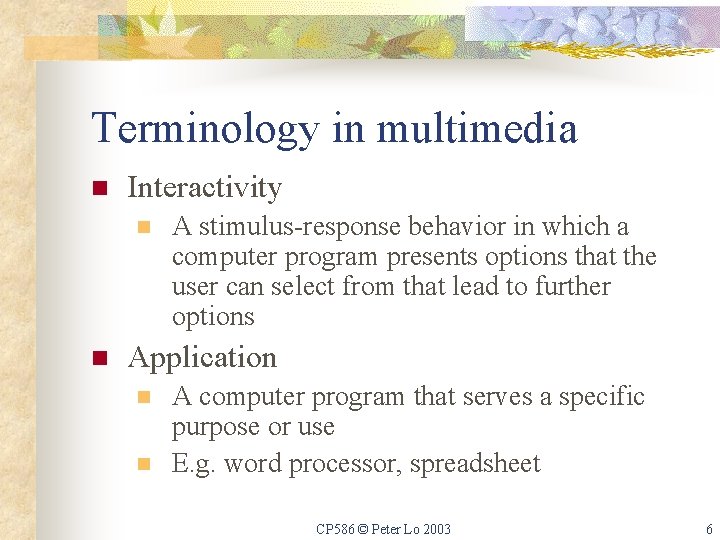 Terminology in multimedia

Interactivity

A stimulus-response behavior in which a computer program presents options that the user can select from that lead to further options

Application

A computer program that serves a specific purpose or use

E.g. word processor, spreadsheet

CP586 © Peter Lo 2003

6